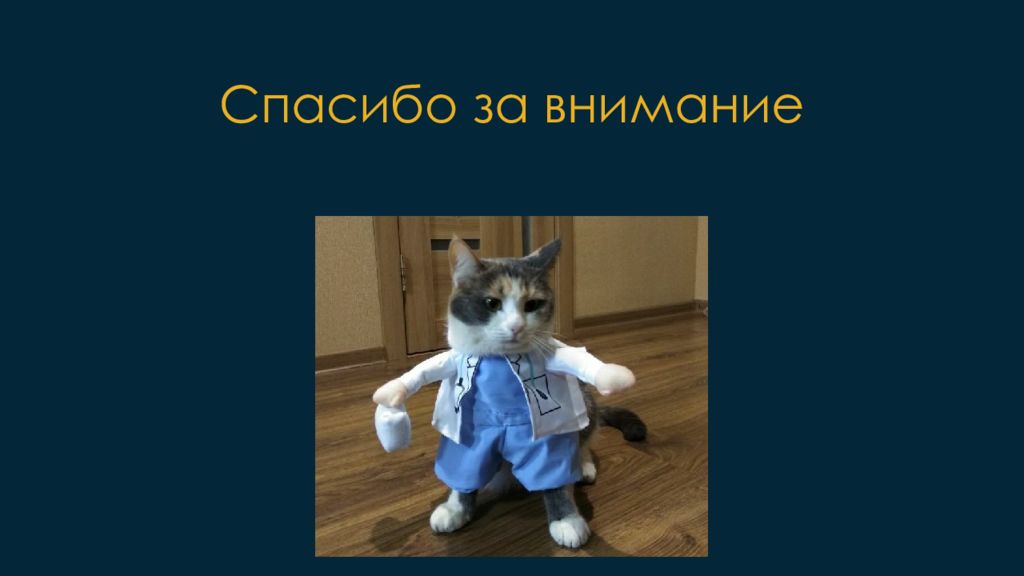 Спасибо за внимание